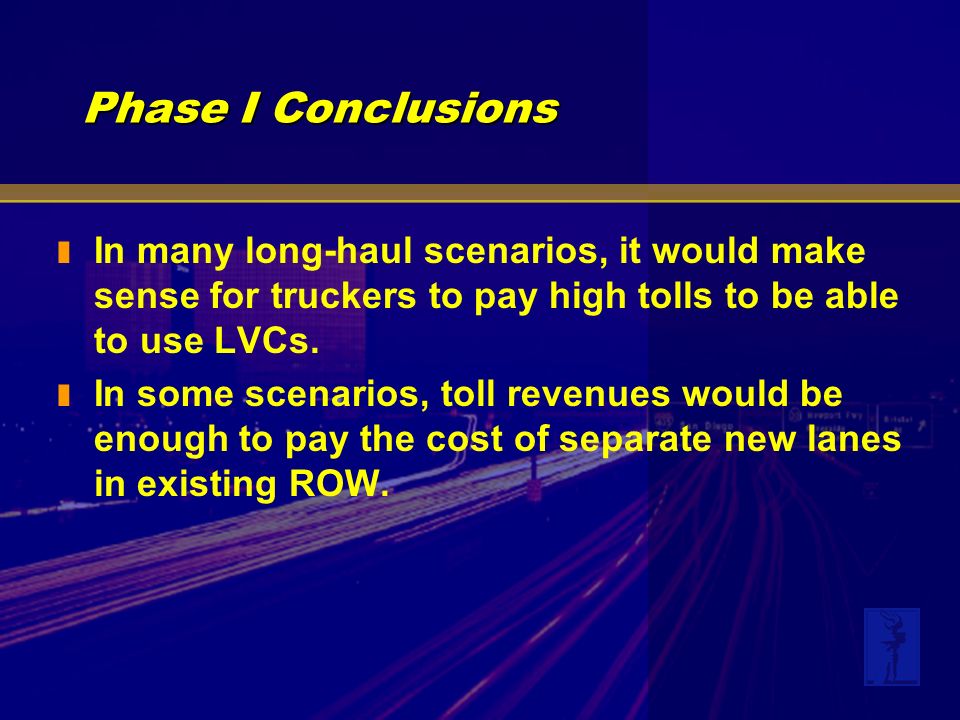 Phase I Conclusions

In many long-haul scenarios, it would make sense for truckers to pay high tolls to be able to use LVCs.

In some scenarios, toll revenues would be enough to pay the cost of separate new lanes in existing ROW.